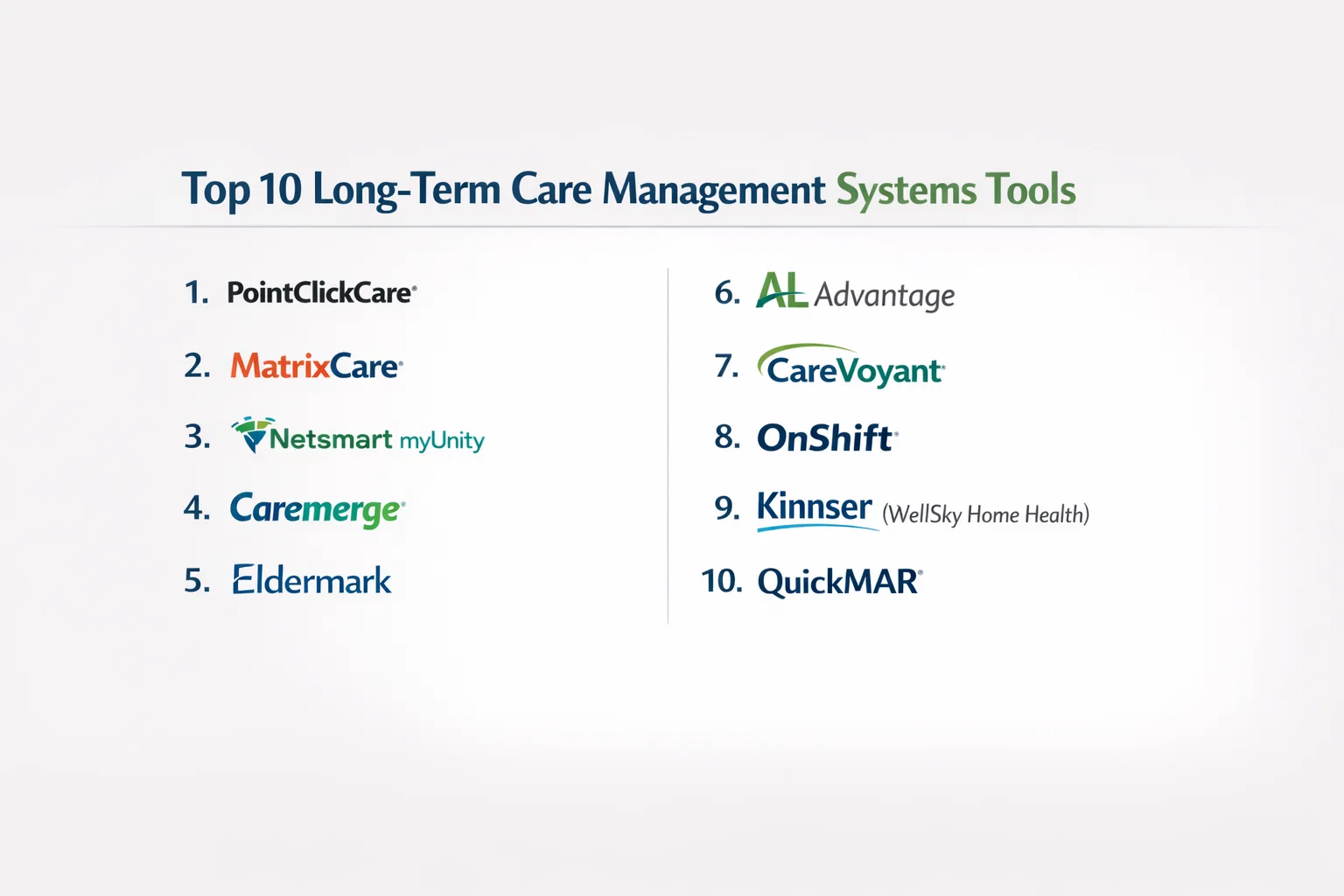 Top 10 Long-Term Care Management Systems Tools

1. PointClickCare®

2. MatrixCare®

3. Netsmart myUnity

4. Caremerge®

5. Eldermark

6. AL Advantage

7. CareVoyant®

8. OnShift®

9. Kinnser (WellSky Home Health)

10. QuickMAR®